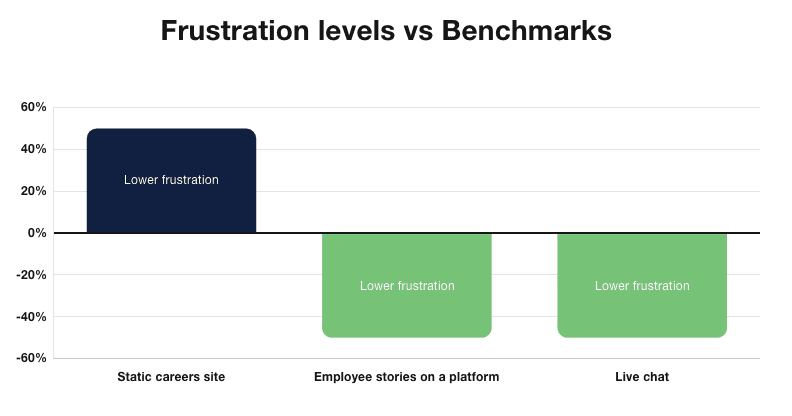 Frustration levels vs Benchmarks

60%
40%
20%
0%
-20%
-40%
-60%

Lower frustration
Lower frustration
Lower frustration

Static careers site
Employee stories on a platform
Live chat